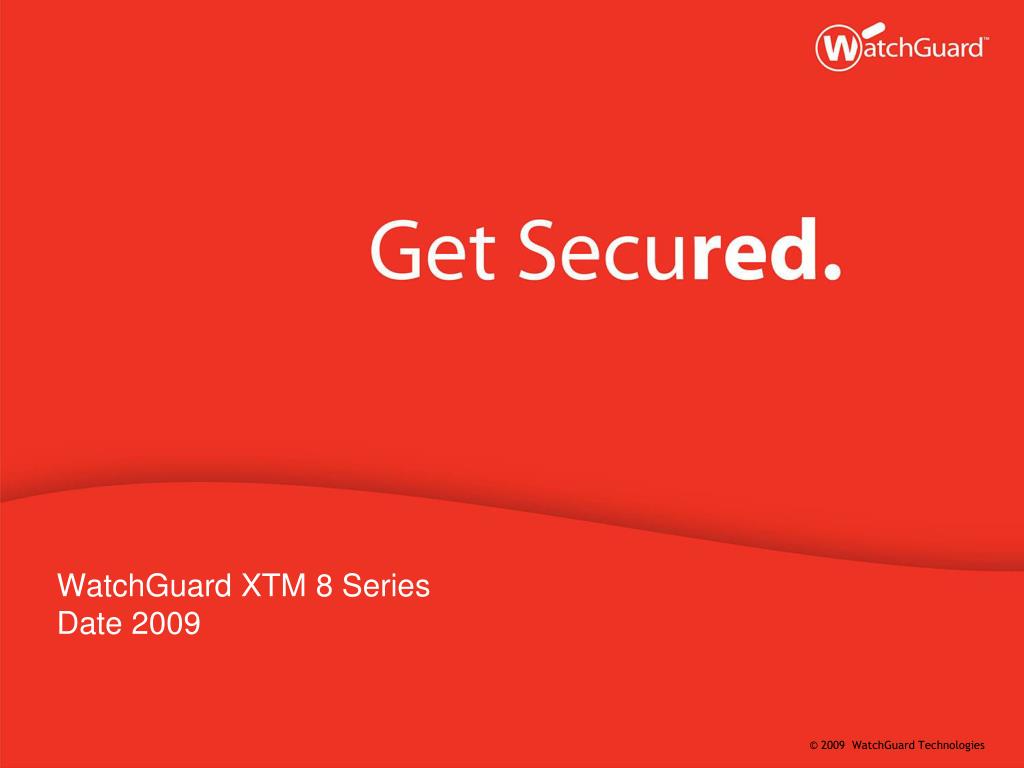 WatchGuard™

Get Secured.

WatchGuard XTM 8 Series
Date 2009

© 2009 WatchGuard Technologies